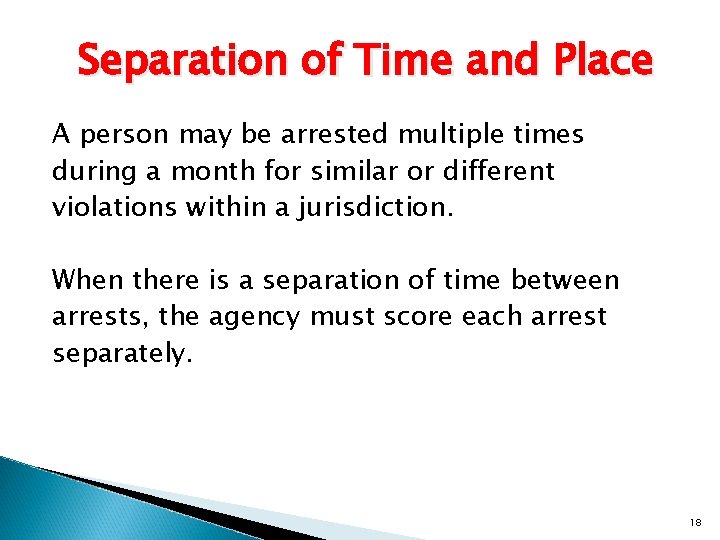 Separation of Time and Place

A person may be arrested multiple times during a month for similar or different violations within a jurisdiction.

When there is a separation of time between arrests, the agency must score each arrest separately.

18